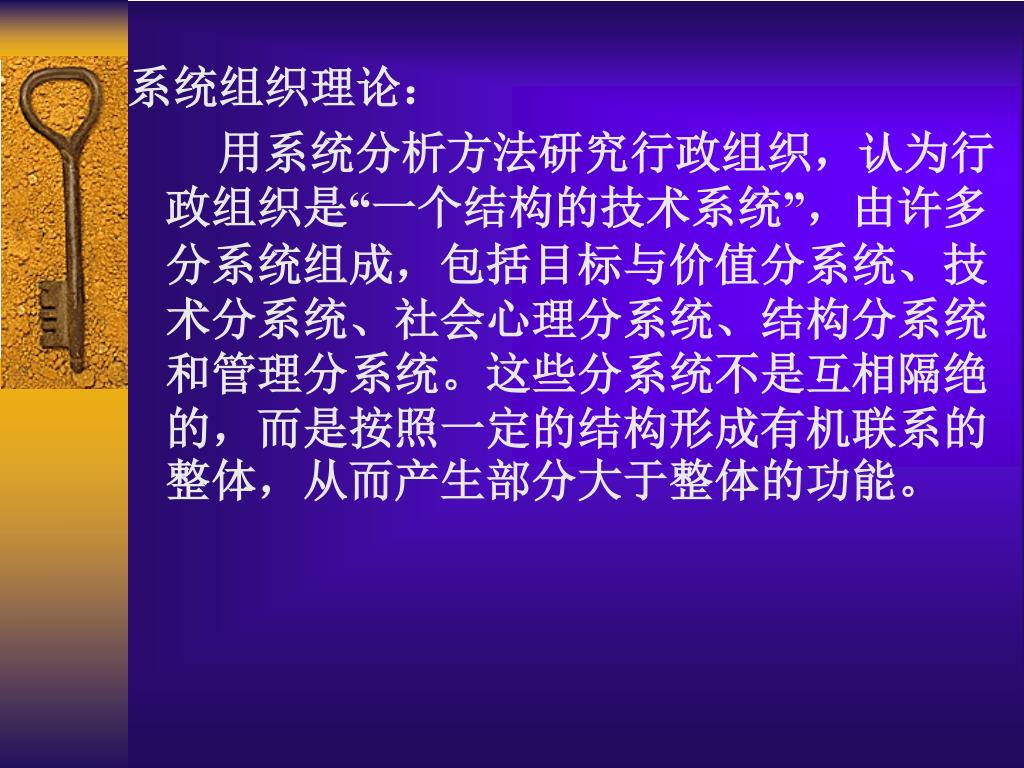 系统组织理论：

用系统分析方法研究行政组织，认为行政组织是“一个结构的技术系统”，由许多分系统组成，包括目标与价值分系统、技术分系统、社会心理分系统、结构分系统和管理分系统。这些分系统不是互相隔绝的，而是按照一定的结构形成有机联系的整体，从而产生部分大于整体的功能。